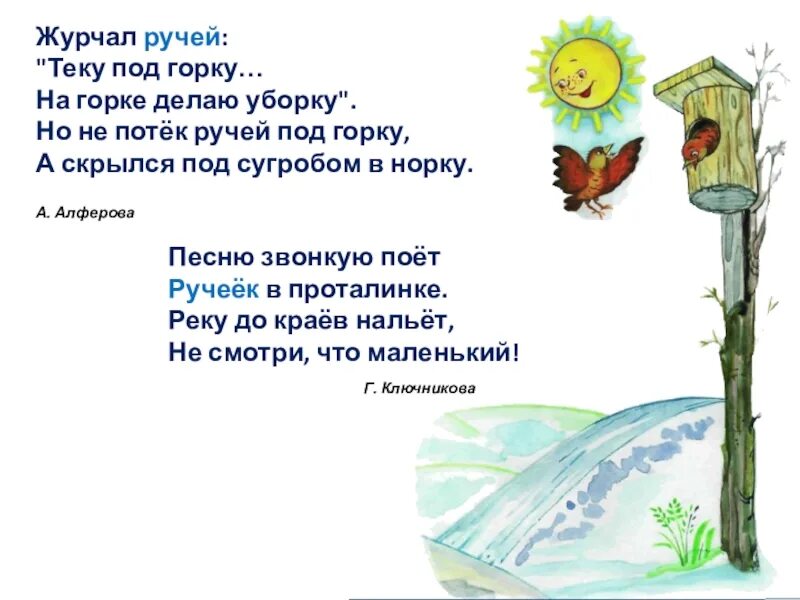 Журчал ручей:
"Теку под горку…
На горке делаю уборку".
Но не потёк ручей под горку,
А скрылся под сугробом в норку.

А. Алферова

Песню звонкую поёт
Ручеёк в проталинке.
Реку до краёв нальёт,
Не смотри, что маленький!

Г. Ключникова